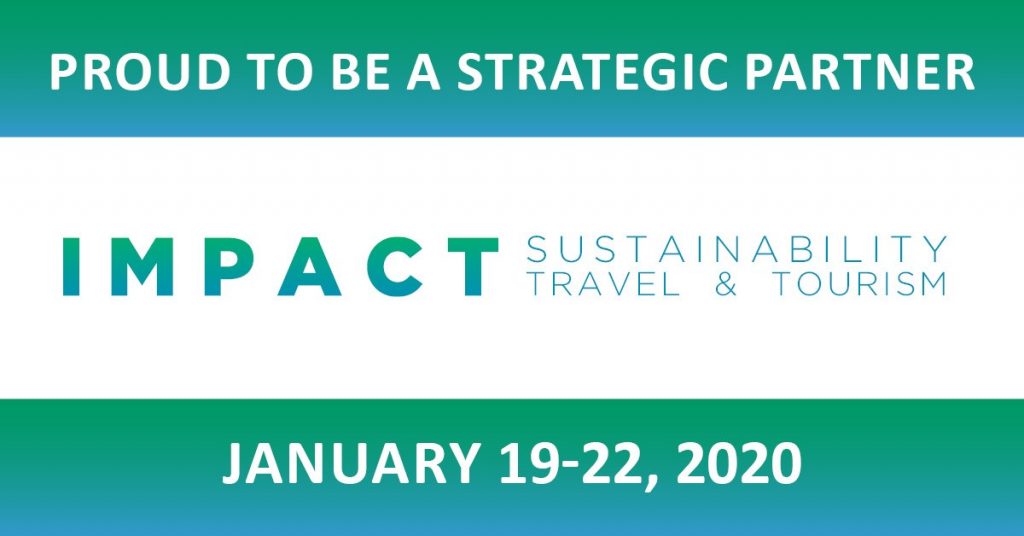 PROUD TO BE A STRATEGIC PARTNER

IMPACT SUSTAINABILITY TRAVEL & TOURISM

JANUARY 19-22, 2020